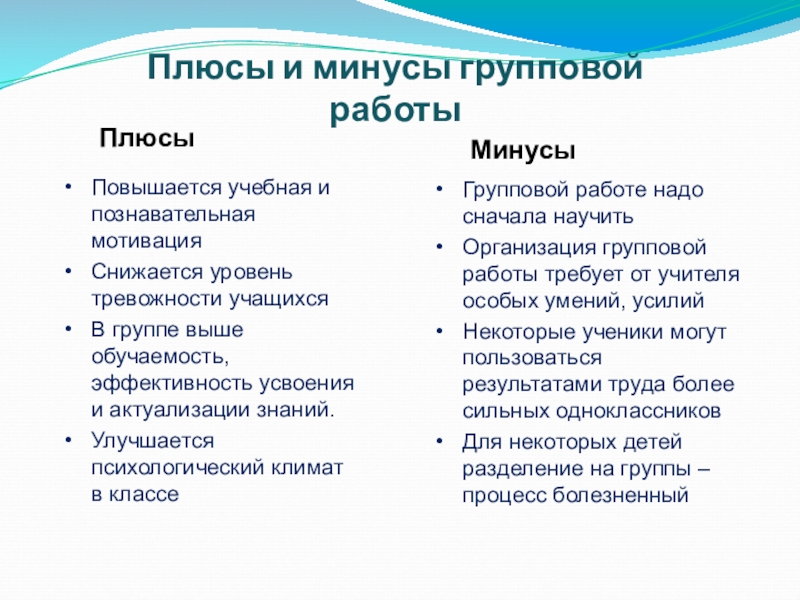 Плюсы и минусы групповой работы

Плюсы

• Повышается учебная и познавательная мотивация
• Снижается уровень тревожности учащихся
• В группе выше обучаемость, эффективность усвоения и актуализации знаний.
• Улучшается психологический климат в классе

Минусы

• Групповой работе надо сначала научить
• Организация групповой работы требует от учителя особых умений, усилий
• Некоторые ученики могут пользоваться результатами труда более сильных одноклассников
• Для некоторых детей разделение на группы – процесс болезненный